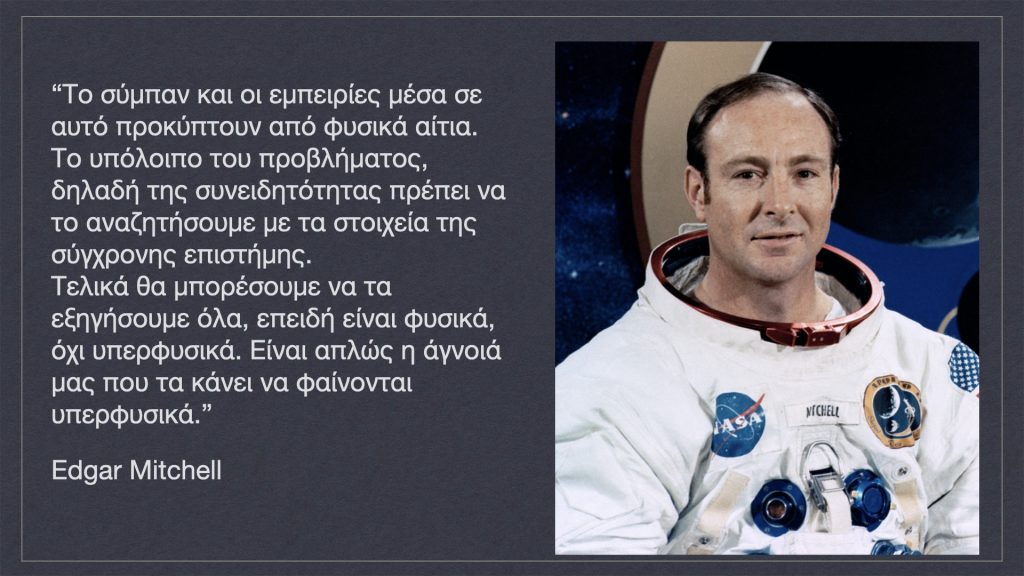 “Το σύμπαν και οι εμπειρίες μέσα σε αυτό προκύπτουν από φυσικά αίτια. Το υπόλοιπο του προβλήματος, δηλαδή της συνειδητότητας πρέπει να το αναζητήσουμε με τα στοιχεία της σύγχρονης επιστήμης.
Τελικά θα μπορέσουμε να τα εξηγήσουμε όλα, επειδή είναι φυσικά, όχι υπερφυσικά. Είναι απλώς η άγνοιά μας που τα κάνει να φαίνονται υπερφυσικά.”

Edgar Mitchell

NASA

MITCHELL